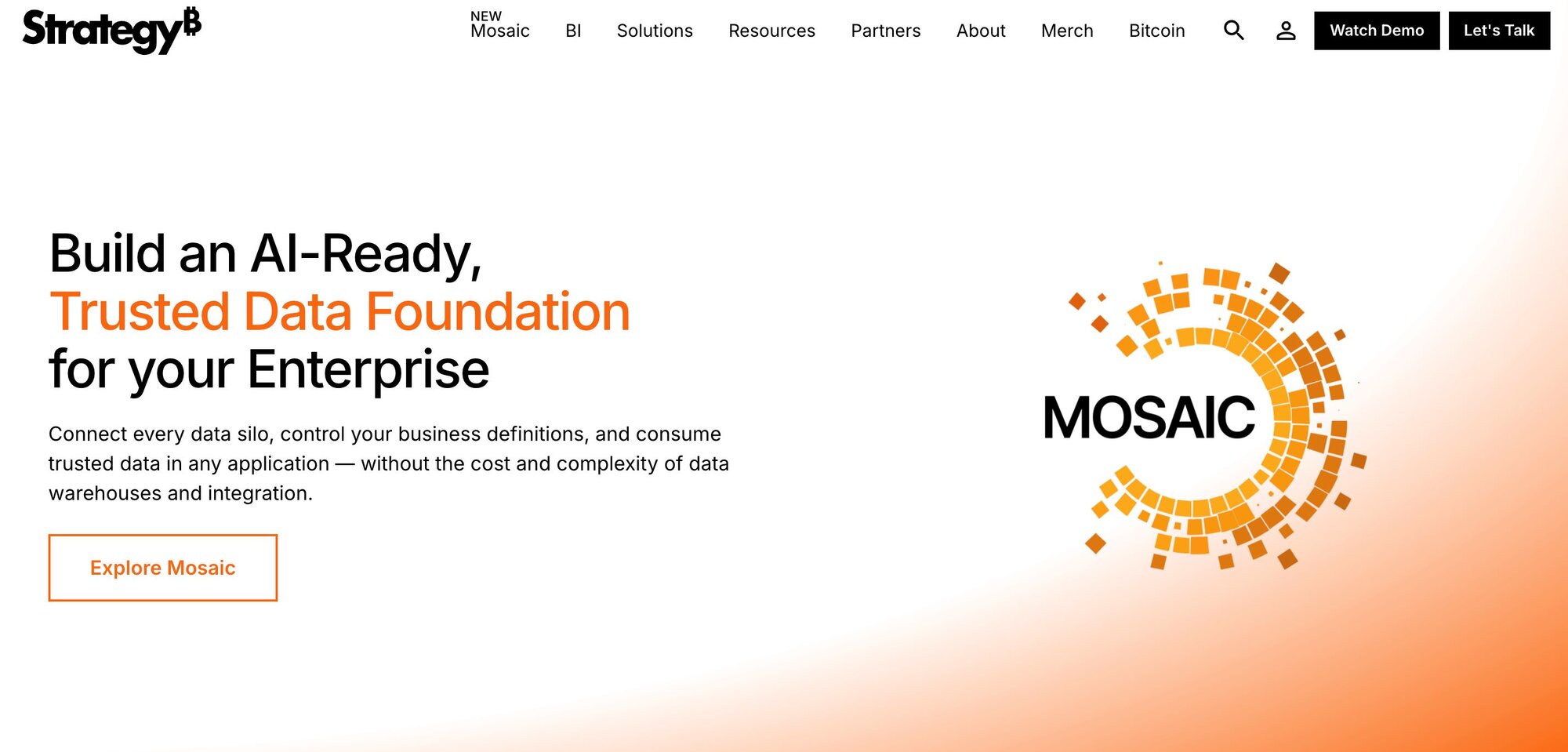 Strategy₿

NEW
Mosaic BI Solutions Resources Partners About Merch Bitcoin Watch Demo Let's Talk

Build an AI-Ready,
Trusted Data Foundation
for your Enterprise

Connect every data silo, control your business definitions, and consume trusted data in any application — without the cost and complexity of data warehouses and integration.

Explore Mosaic

MOSAIC